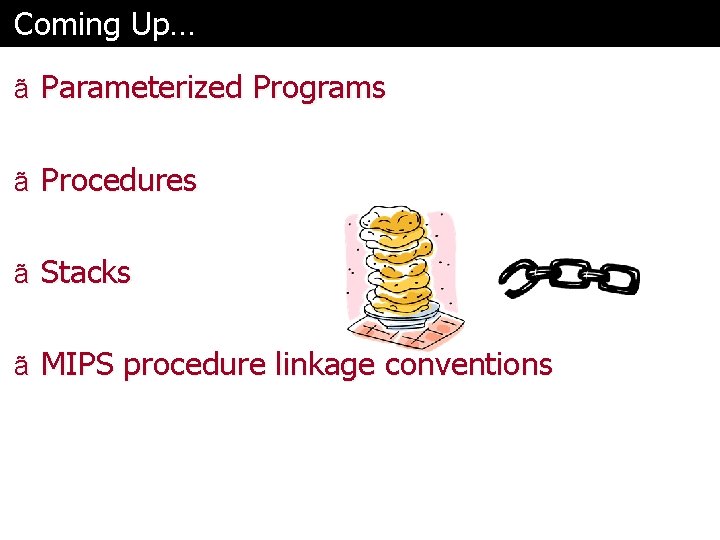 Coming Up...

ã Parameterized Programs

ã Procedures

ã Stacks

ã MIPS procedure linkage conventions